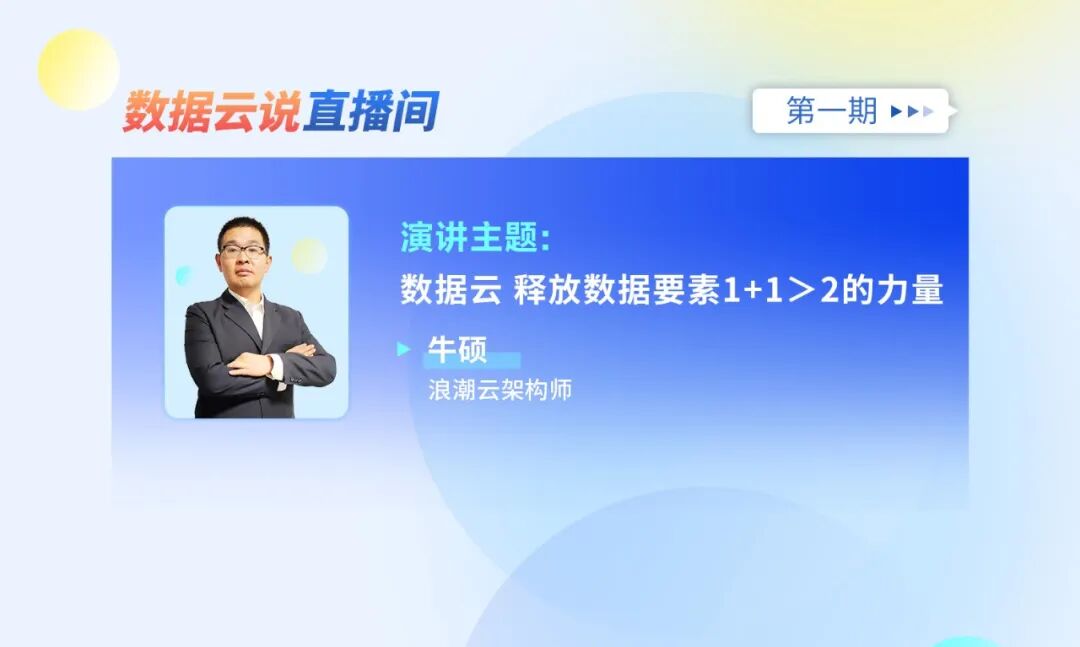 数据云说直播间

第一期

演讲主题:
数据云 释放数据要素1+1＞2的力量

牛硕
浪潮云架构师